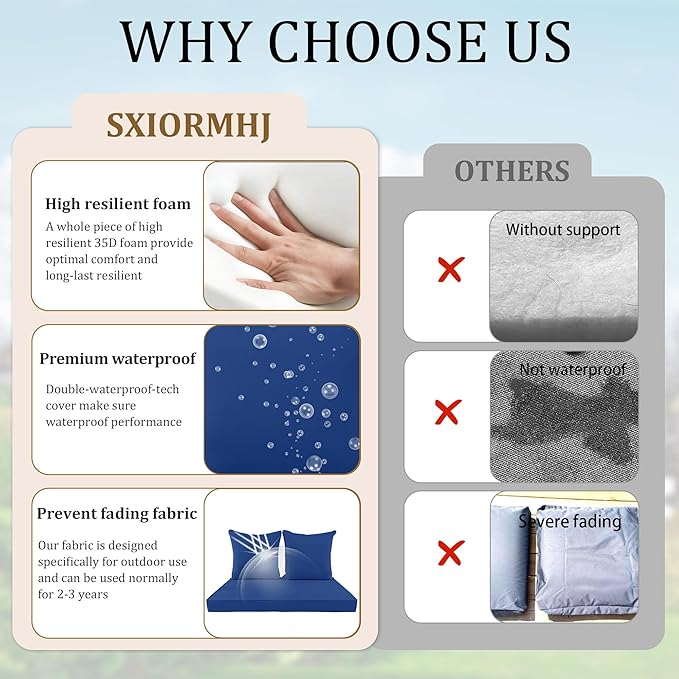 WHY CHOOSE US

SXIORMHJ

High resilient foam

A whole piece of high resilient 35D foam provide optimal comfort and long-last resilient

Premium waterproof

Double-waterproof-tech cover make sure waterproof performance

Prevent fading fabric

Our fabric is designed specifically for outdoor use and can be used normally for 2-3 years

OTHERS

Without support

Not waterproof

Severe fading